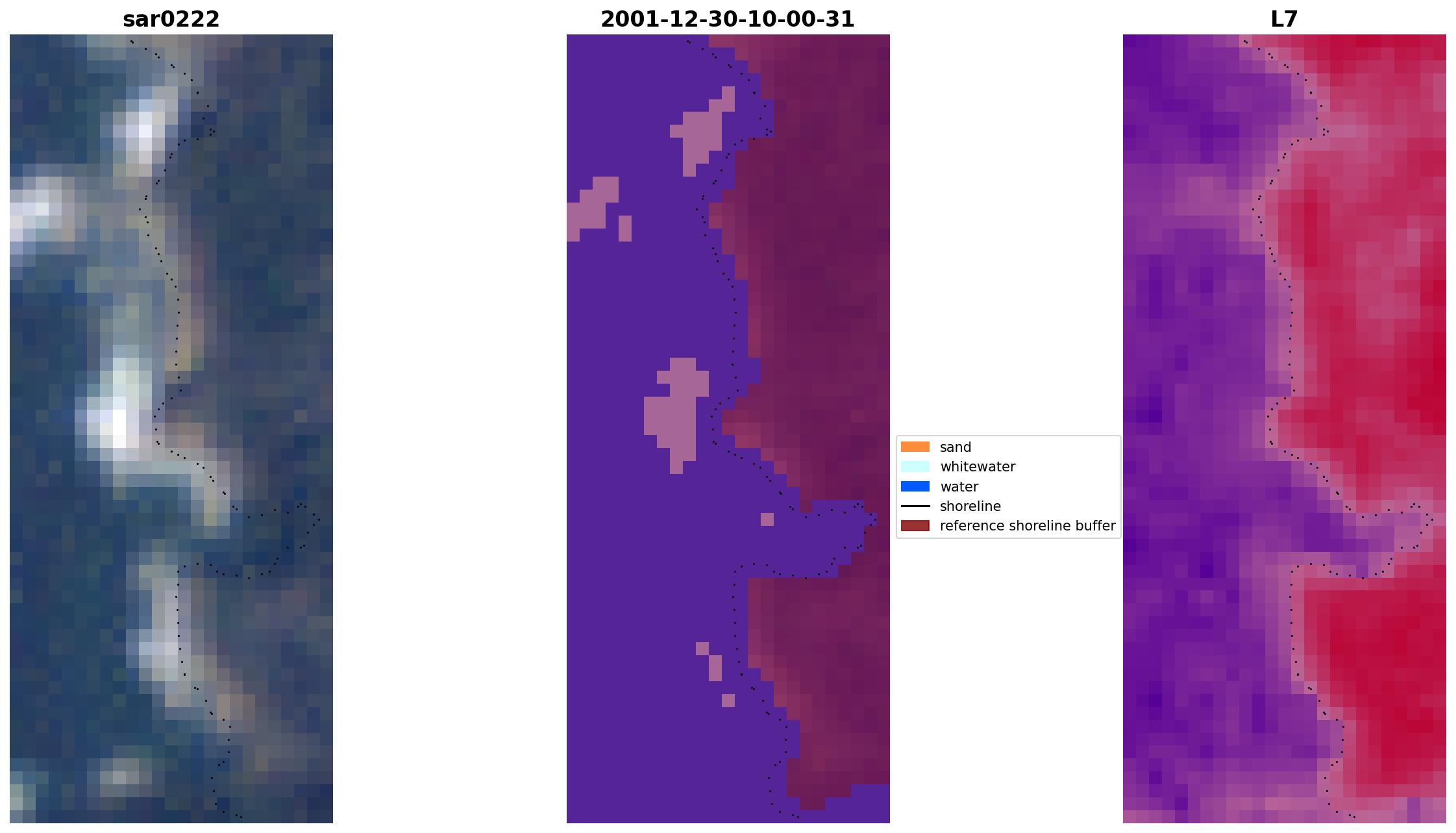 sar0222

2001-12-30-10-00-31

L7

sand
whitewater
water
shoreline
reference shoreline buffer